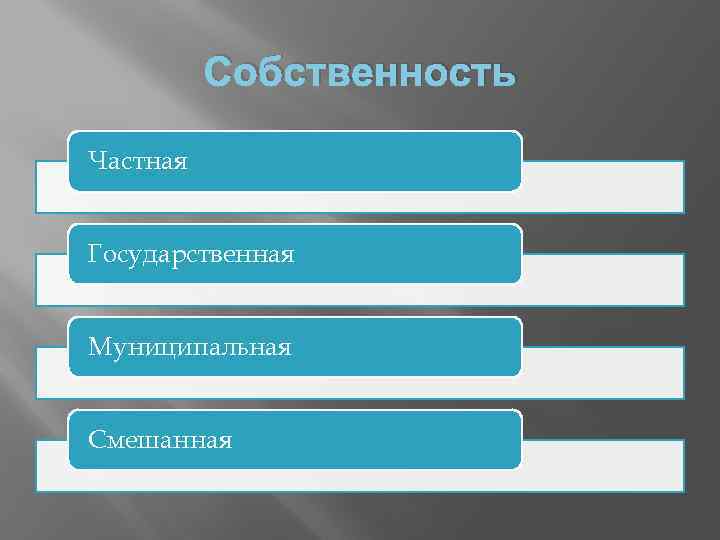 Собственность

Частная

Государственная

Муниципальная

Смешанная